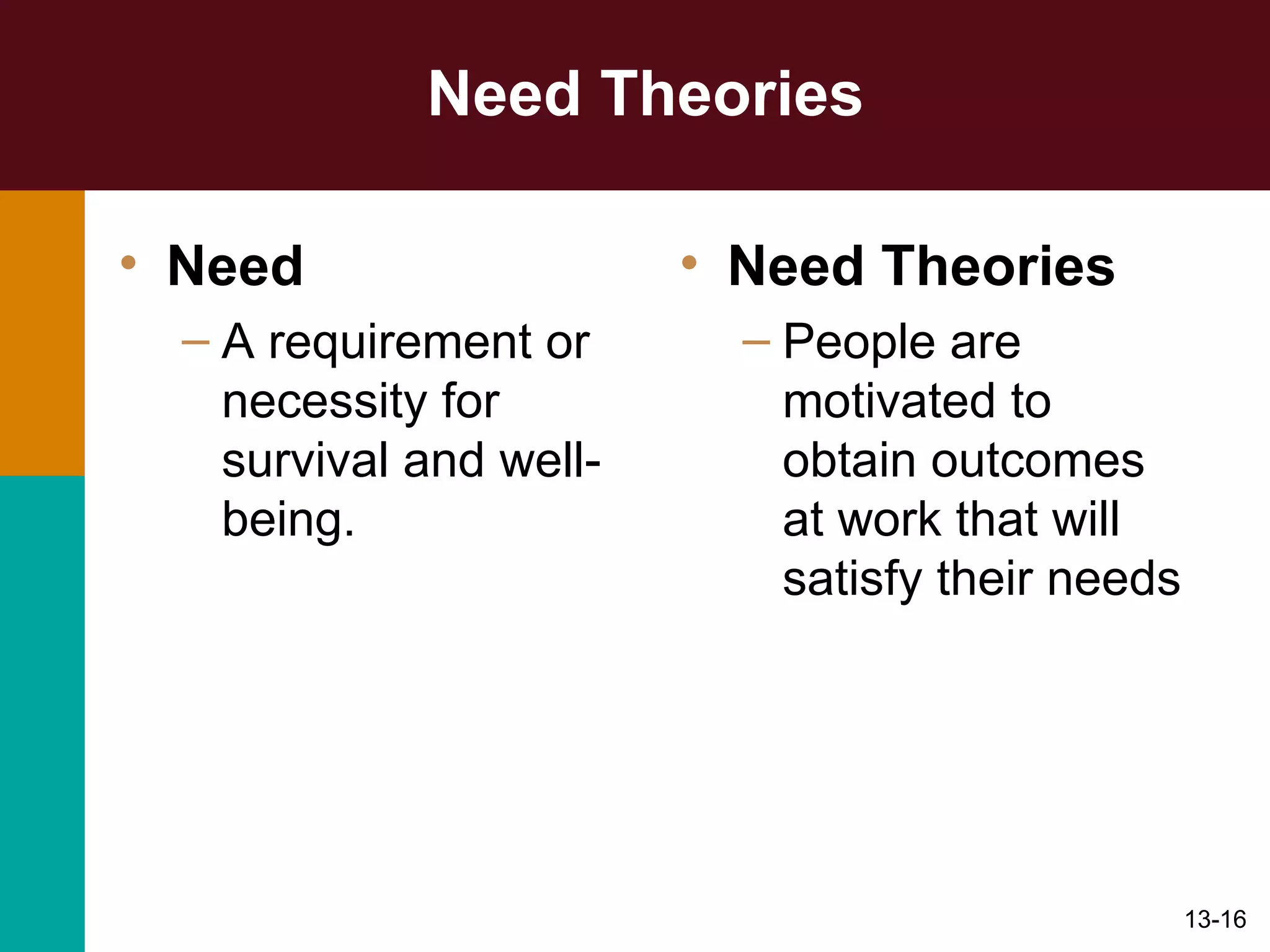 Need Theories

• Need
– A requirement or necessity for survival and well-being.

• Need Theories
– People are motivated to obtain outcomes at work that will satisfy their needs

13-16